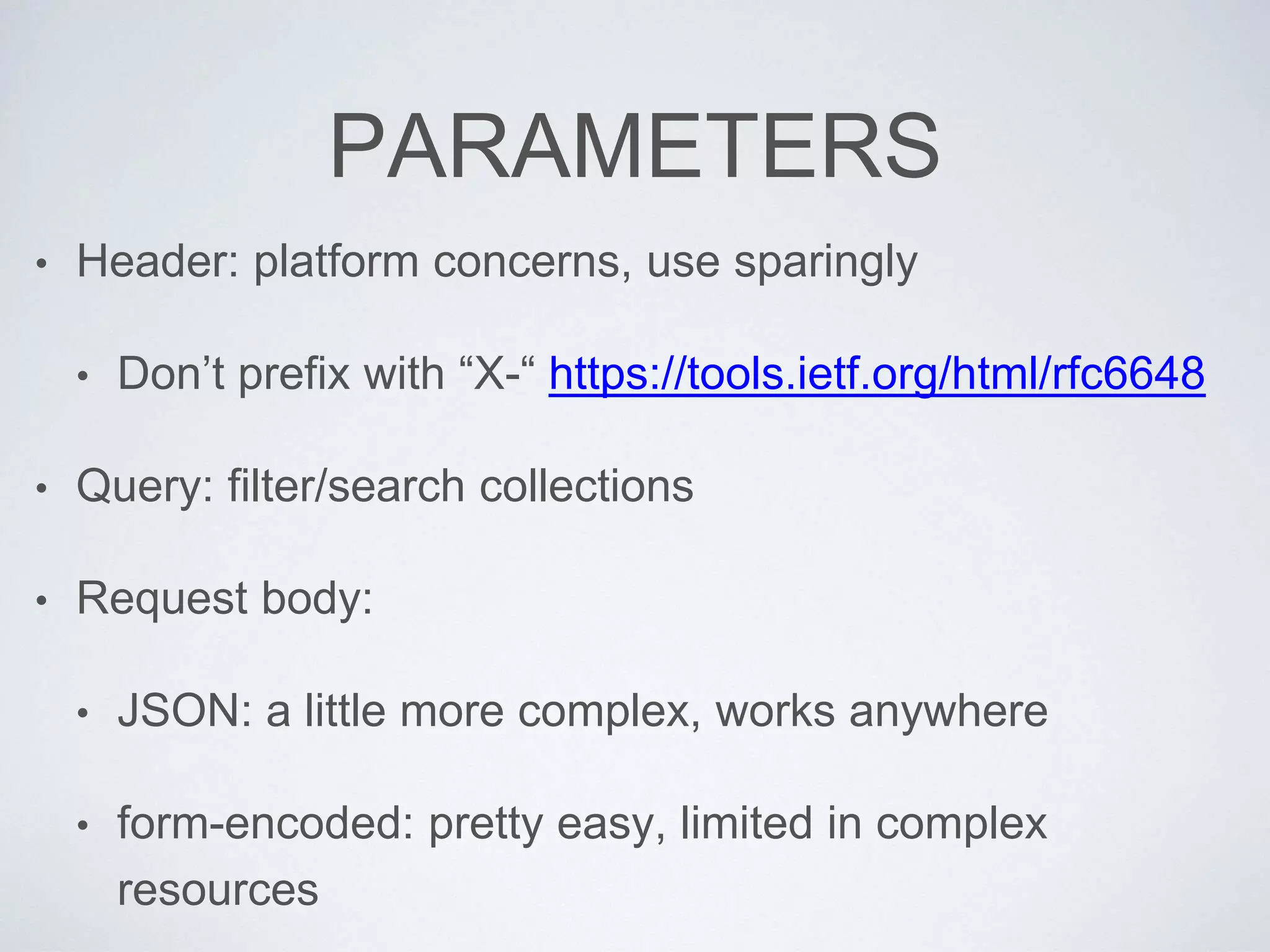 PARAMETERS

• Header: platform concerns, use sparingly

• Don’t prefix with “X-“ https://tools.ietf.org/html/rfc6648

• Query: filter/search collections

• Request body:

• JSON: a little more complex, works anywhere

• form-encoded: pretty easy, limited in complex resources